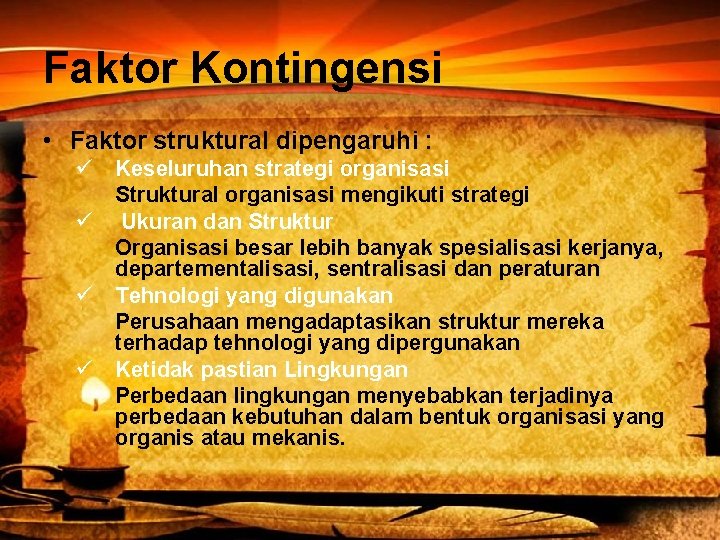 Faktor Kontingensi

• Faktor struktural dipengaruhi :

✓ Keseluruhan strategi organisasi

Struktural organisasi mengikuti strategi

✓ Ukuran dan Struktur

Organisasi besar lebih banyak spesialisasi kerjanya, departementalisasi, sentralisasi dan peraturan

✓ Tehnologi yang digunakan

Perusahaan mengadaptasikan struktur mereka terhadap tehnologi yang dipergunakan

✓ Ketidak pastian Lingkungan

Perbedaan lingkungan menyebabkan terjadinya perbedaan kebutuhan dalam bentuk organisasi yang organis atau mekanis.